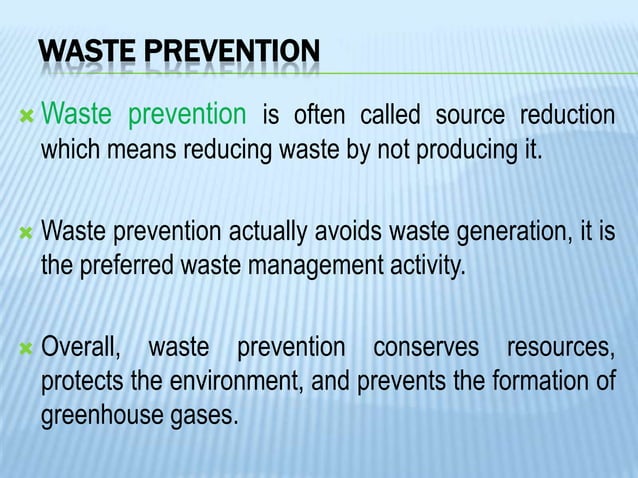 WASTE PREVENTION

Waste prevention is often called source reduction which means reducing waste by not producing it.

Waste prevention actually avoids waste generation, it is the preferred waste management activity.

Overall, waste prevention conserves resources, protects the environment, and prevents the formation of greenhouse gases.